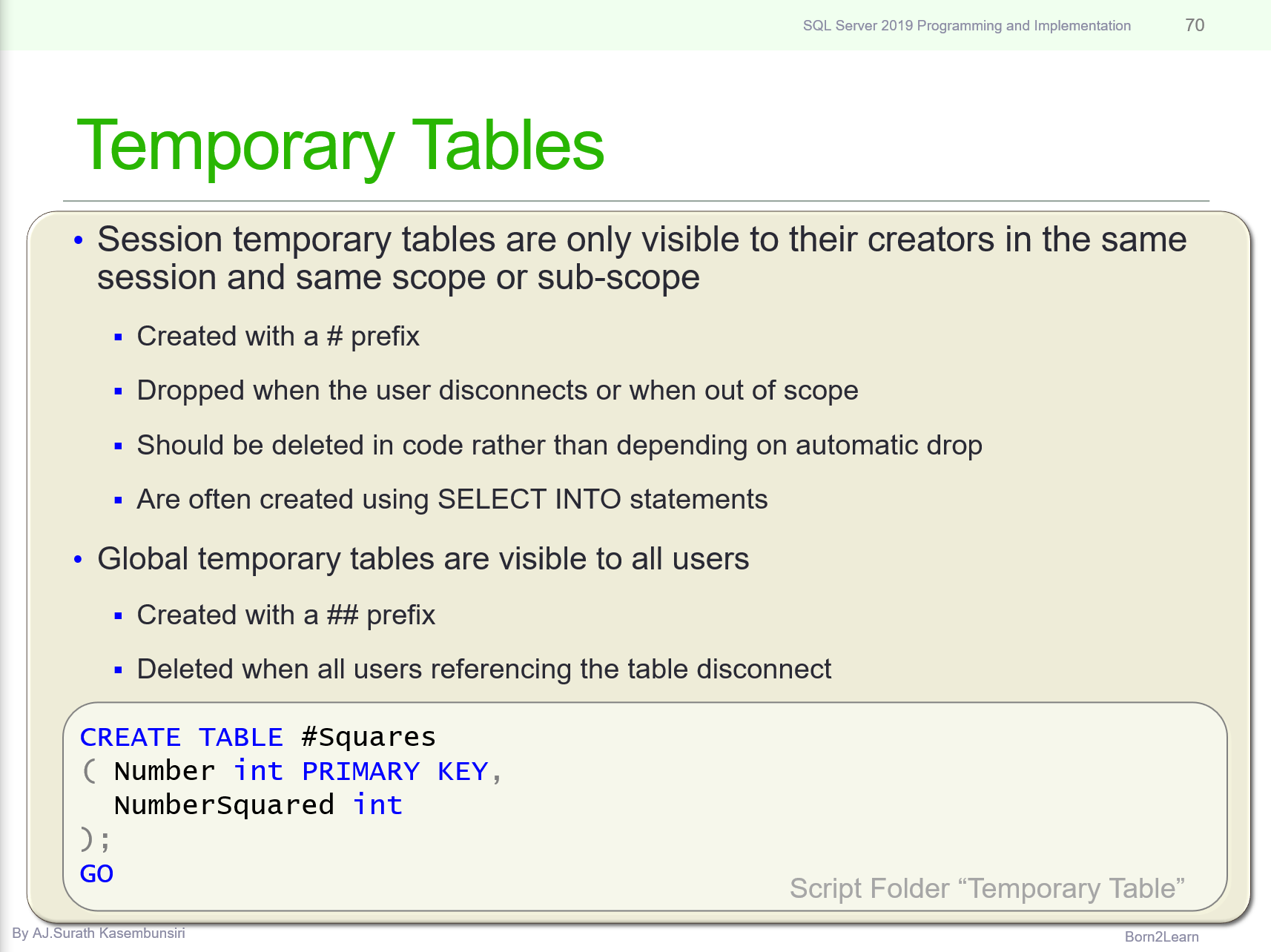 SQL Server 2019 Programming and Implementation 70

Temporary Tables

• Session temporary tables are only visible to their creators in the same session and same scope or sub-scope

▪ Created with a # prefix

▪ Dropped when the user disconnects or when out of scope

▪ Should be deleted in code rather than depending on automatic drop

▪ Are often created using SELECT INTO statements

• Global temporary tables are visible to all users

▪ Created with a ## prefix

▪ Deleted when all users referencing the table disconnect

CREATE TABLE #Squares
( Number int PRIMARY KEY,
  NumberSquared int
);
GO

Script Folder “Temporary Table”

By AJ.Surath Kasembunsiri

Born2Learn